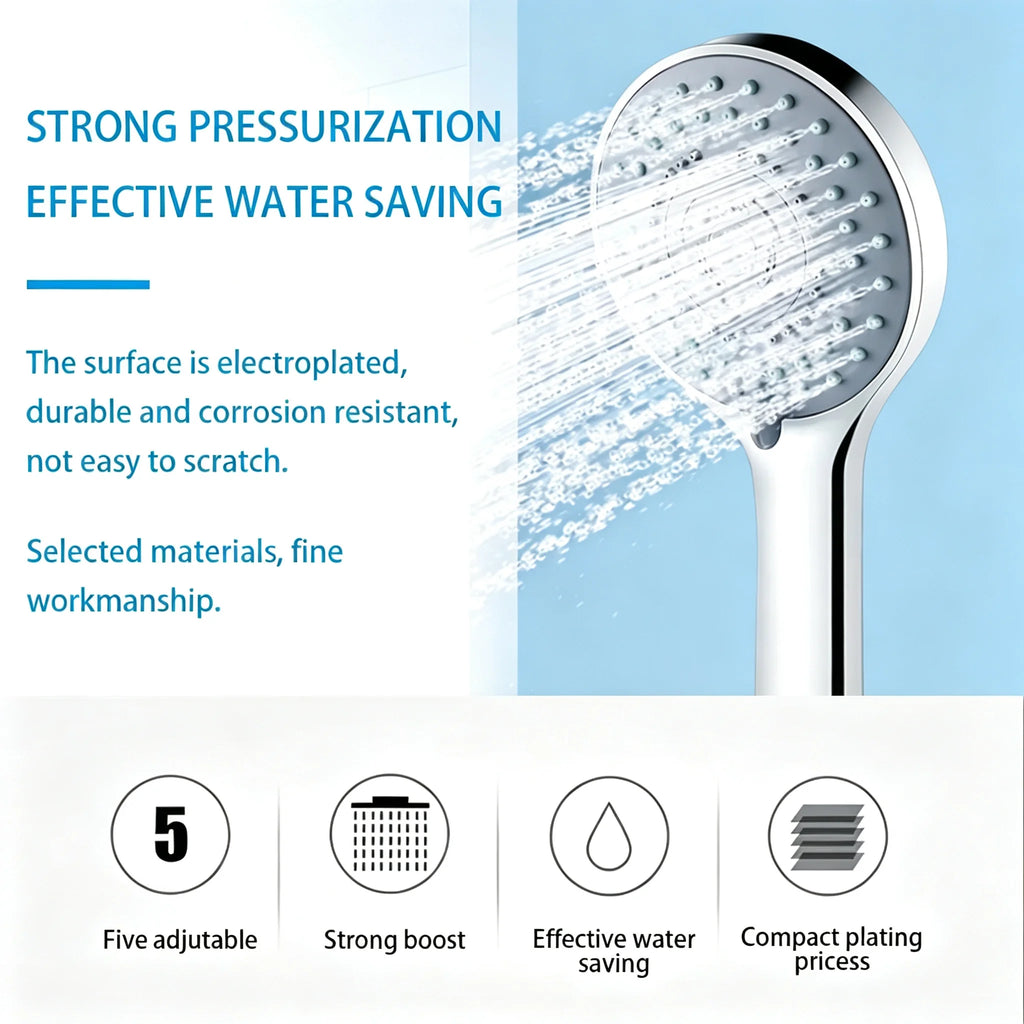 STRONG PRESSURIZATION
EFFECTIVE WATER SAVING

The surface is electroplated, durable and corrosion resistant, not easy to scratch.

Selected materials, fine workmanship.

5

Five adjutable

Strong boost

Effective water saving

Compact plating pricess